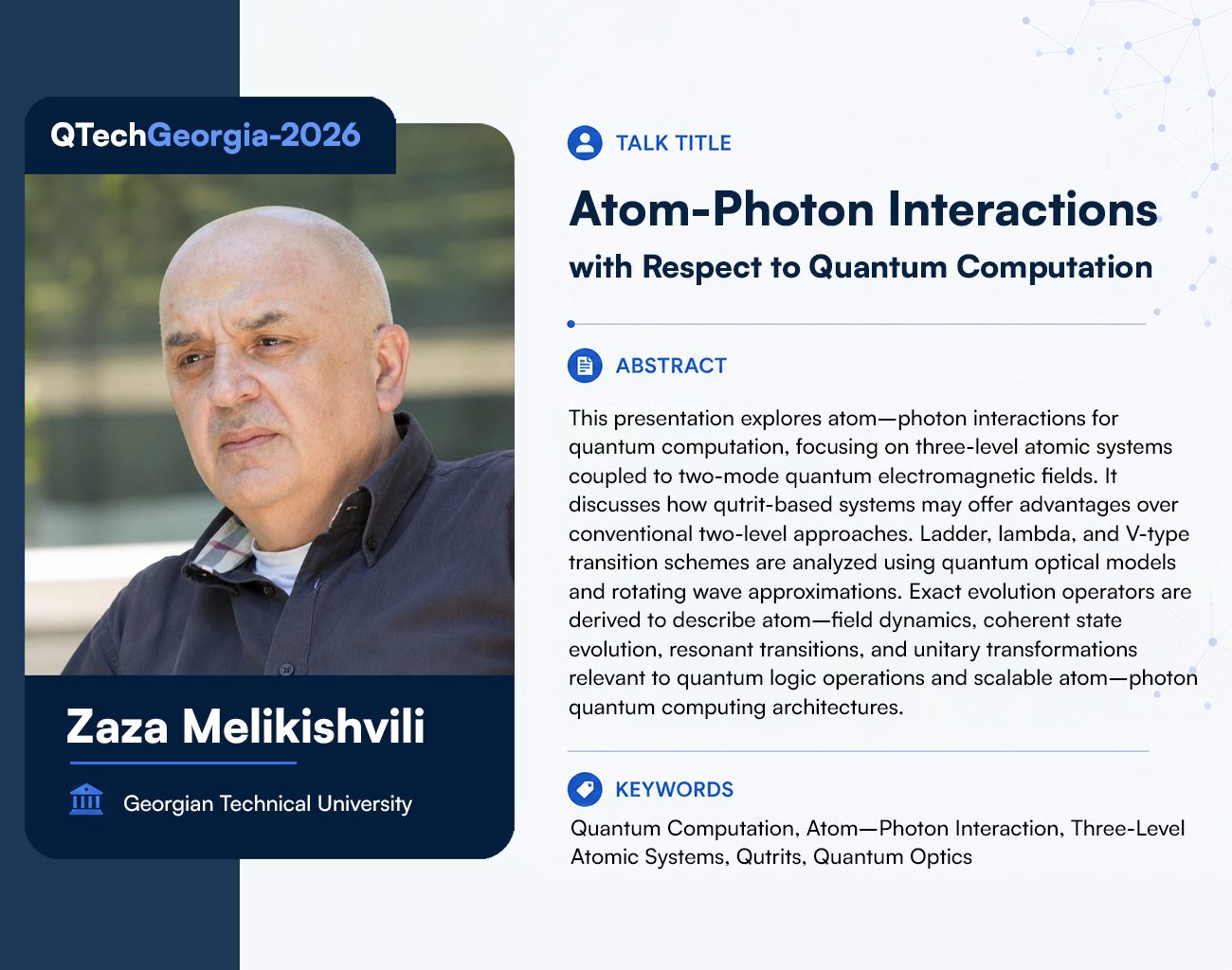 QTechGeorgia-2026

Zaza Melikishvili

Georgian Technical University

TALK TITLE

Atom-Photon Interactions

with Respect to Quantum Computation

ABSTRACT

This presentation explores atom—photon interactions for quantum computation, focusing on three-level atomic systems coupled to two-mode quantum electromagnetic fields. It discusses how qutrit-based systems may offer advantages over conventional two-level approaches. Ladder, lambda, and V-type transition schemes are analyzed using quantum optical models and rotating wave approximations. Exact evolution operators are derived to describe atom—field dynamics, coherent state evolution, resonant transitions, and unitary transformations relevant to quantum logic operations and scalable atom—photon quantum computing architectures.

KEYWORDS

Quantum Computation, Atom—Photon Interaction, Three-Level Atomic Systems, Qutrits, Quantum Optics